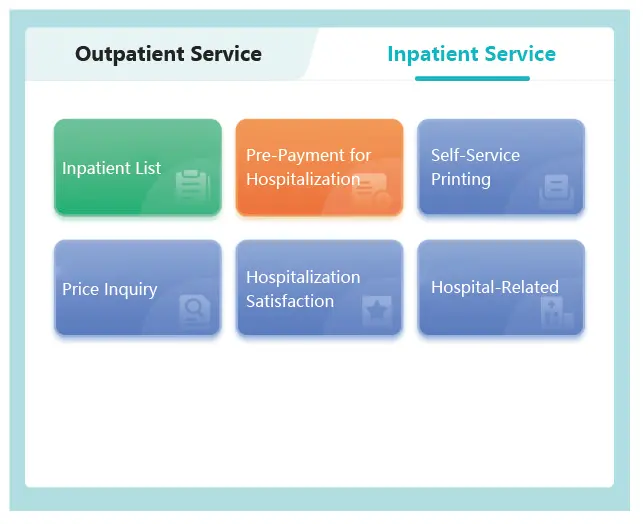 Outpatient Service
Inpatient Service

Inpatient List
Pre-Payment for Hospitalization
Self-Service Printing

Price Inquiry
Hospitalization Satisfaction
Hospital-Related